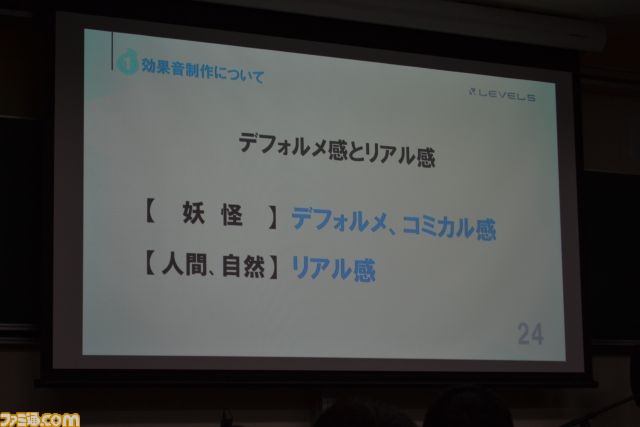 1 効果音制作について

LEVEL5

デフォルメ感とリアル感

【 妖 怪 】デフォルメ、コミカル感

【人間、自然】リアル感

24

ファミ通.com